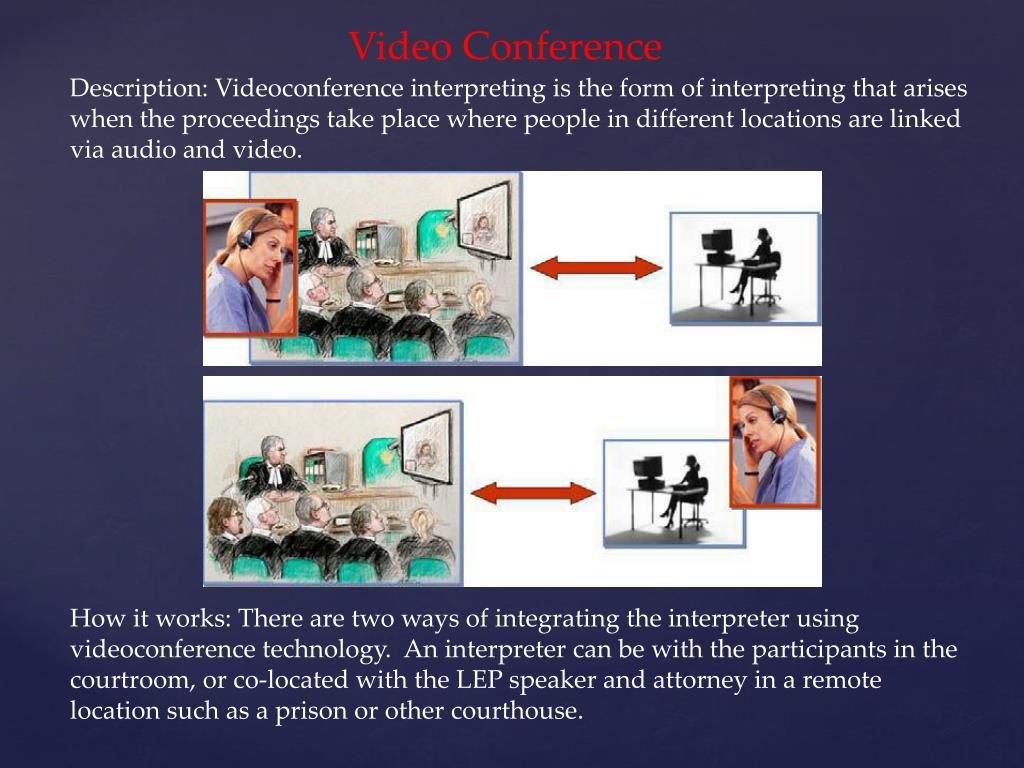 Video Conference

Description: Videoconference interpreting is the form of interpreting that arises when the proceedings take place where people in different locations are linked via audio and video.

How it works: There are two ways of integrating the interpreter using videoconference technology. An interpreter can be with the participants in the courtroom, or co-located with the LEP speaker and attorney in a remote location such as a prison or other courthouse.